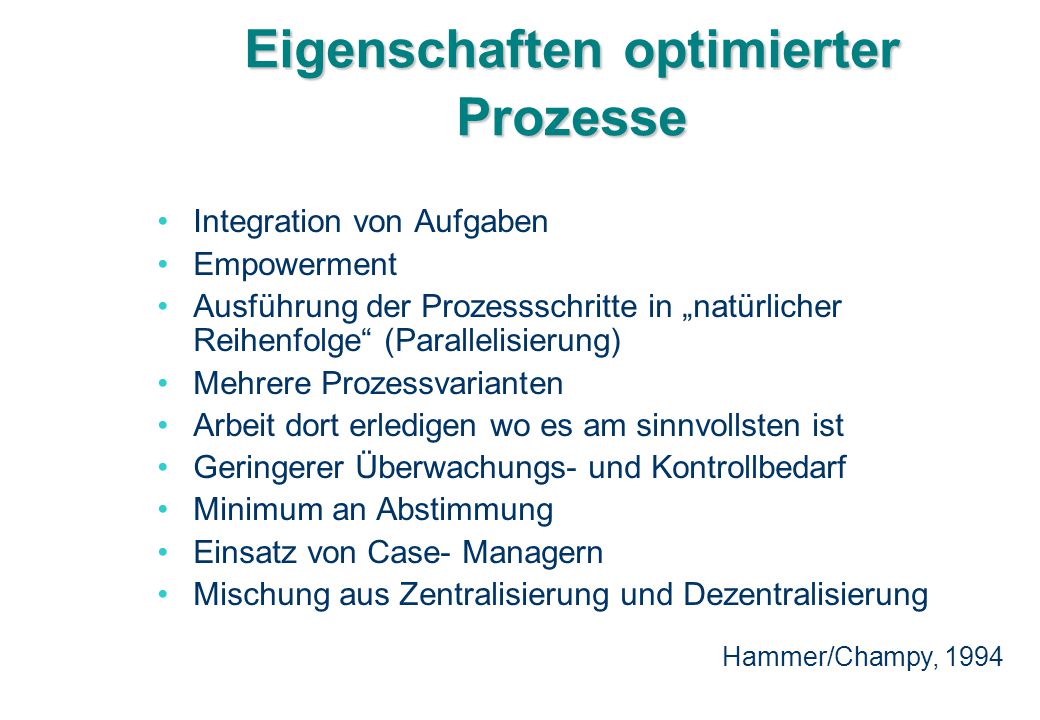 Eigenschaften optimierter Prozesse

• Integration von Aufgaben
• Empowerment
• Ausführung der Prozessschritte in „natürlicher Reihenfolge“ (Parallelisierung)
• Mehrere Prozessvarianten
• Arbeit dort erledigen wo es am sinnvollsten ist
• Geringerer Überwachungs- und Kontrollbedarf
• Minimum an Abstimmung
• Einsatz von Case- Managern
• Mischung aus Zentralisierung und Dezentralisierung

Hammer/Champy, 1994